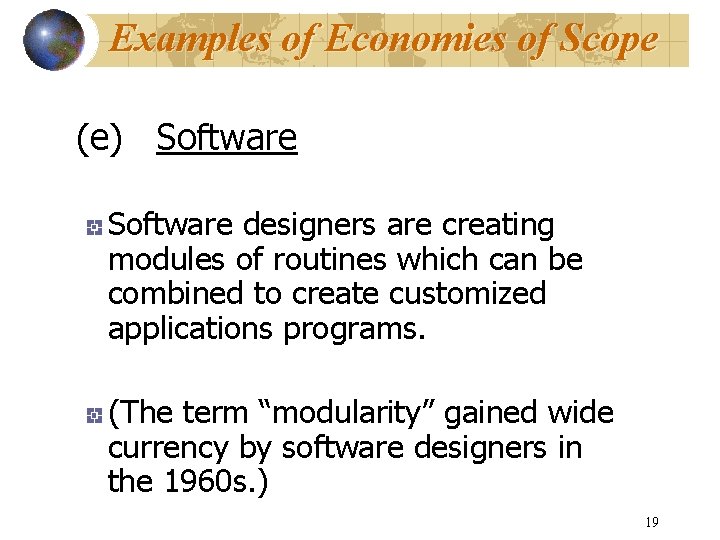 Examples of Economies of Scope

(e) Software

Software designers are creating modules of routines which can be combined to create customized applications programs.

(The term “modularity” gained wide currency by software designers in the 1960s.)

19